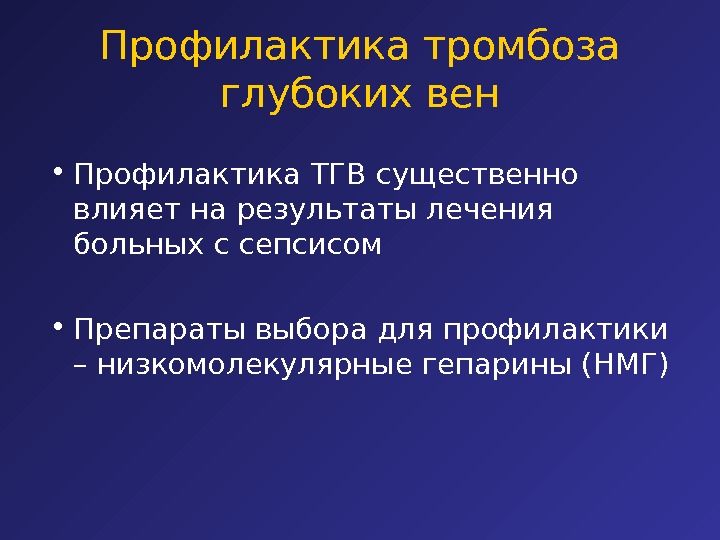 Профилактика тромбоза глубоких вен

• Профилактика ТГВ существенно влияет на результаты лечения больных с сепсисом

• Препараты выбора для профилактики – низкомолекулярные гепарины (НМГ)